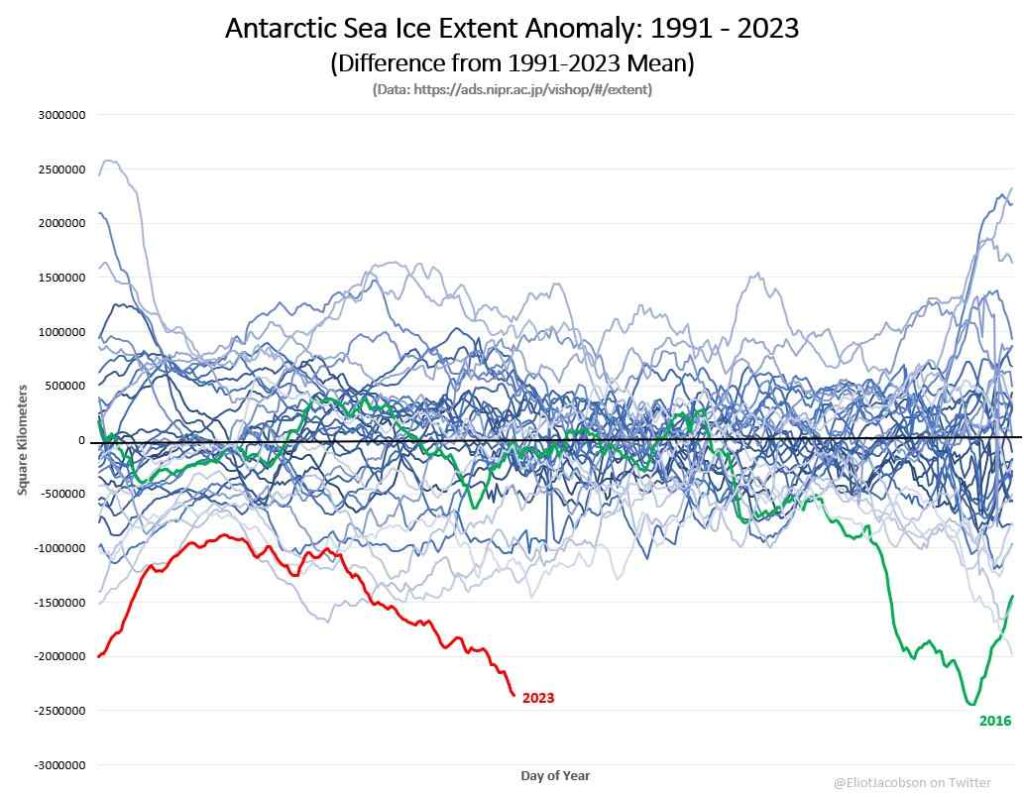 Antarctic Sea Ice Extent Anomaly: 1991 - 2023
(Difference from 1991-2023 Mean)
(Data: https://ads.nipr.ac.jp/vishop/#/extent)

3000000
2500000
2000000
1500000
1000000
500000
0
-500000
-1000000
-1500000
-2000000
-2500000
-3000000

Square Kilometers

2023

2016

Day of Year

@EliotJacobson on Twitter